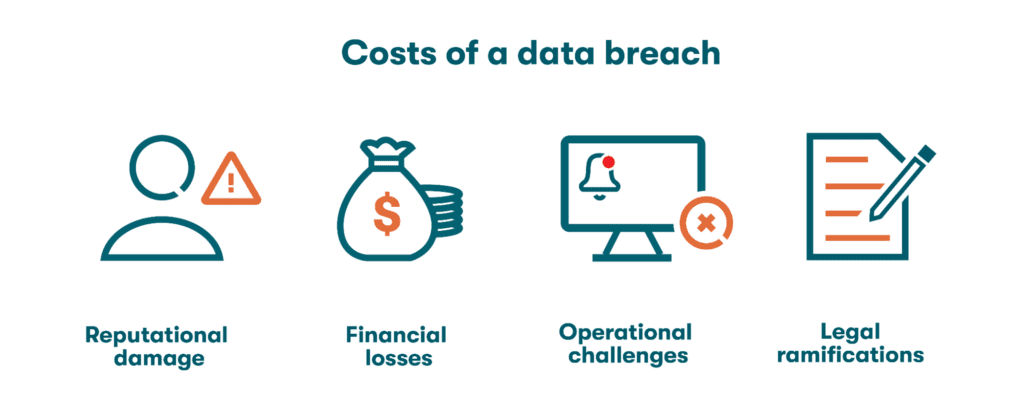 Costs of a data breach

!

$

Reputational damage

Financial losses

Operational challenges

Legal ramifications